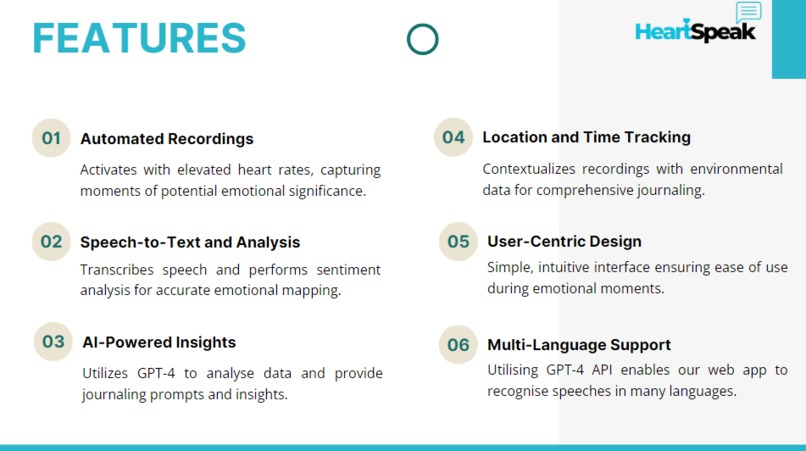 FEATURES

HeartSpeak

01 Automated Recordings

Activates with elevated heart rates, capturing moments of potential emotional significance.

02 Speech-to-Text and Analysis

Transcribes speech and performs sentiment analysis for accurate emotional mapping.

03 AI-Powered Insights

Utilizes GPT-4 to analyse data and provide journaling prompts and insights.

04 Location and Time Tracking

Contextualizes recordings with environmental data for comprehensive journaling.

05 User-Centric Design

Simple, intuitive interface ensuring ease of use during emotional moments.

06 Multi-Language Support

Utilising GPT-4 API enables our web app to recognise speeches in many languages.